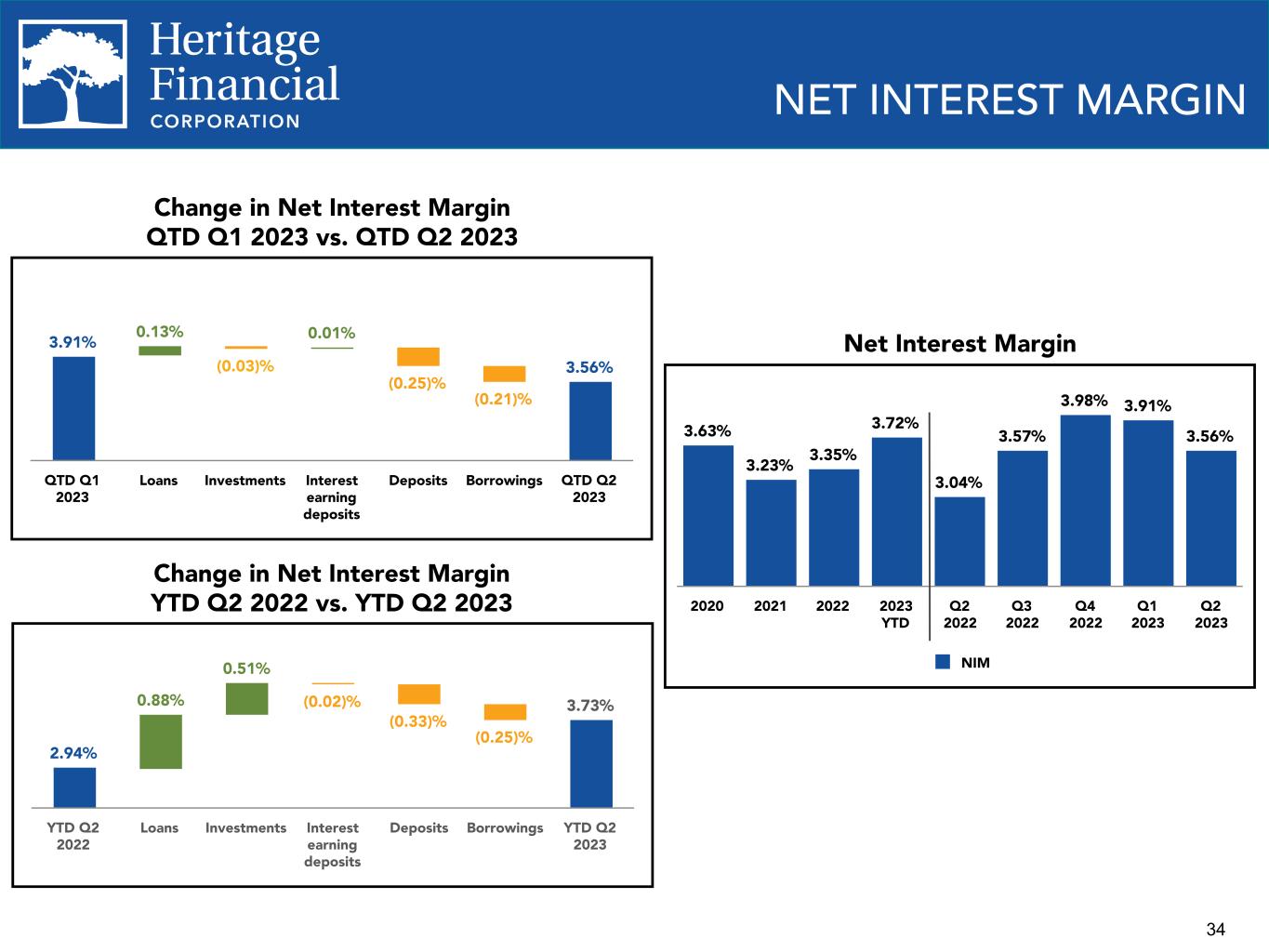 Heritage Financial CORPORATION

NET INTEREST MARGIN

Change in Net Interest Margin
QTD Q1 2023 vs. QTD Q2 2023

3.91%
0.13%
(0.03)%
0.01%
(0.25)%
(0.21)%
3.56%

QTD Q1 2023
Loans
Investments
Interest earning deposits
Deposits
Borrowings
QTD Q2 2023

Change in Net Interest Margin
YTD Q2 2022 vs. YTD Q2 2023

2.94%
0.88%
0.51%
(0.02)%
(0.33)%
(0.25)%
3.73%

YTD Q2 2022
Loans
Investments
Interest earning deposits
Deposits
Borrowings
YTD Q2 2023

Net Interest Margin

3.63%
3.23%
3.35%
3.72%
3.04%
3.57%
3.98%
3.91%
3.56%

2020
2021
2022
2023 YTD
Q2 2022
Q3 2022
Q4 2022
Q1 2023
Q2 2023

NIM

34